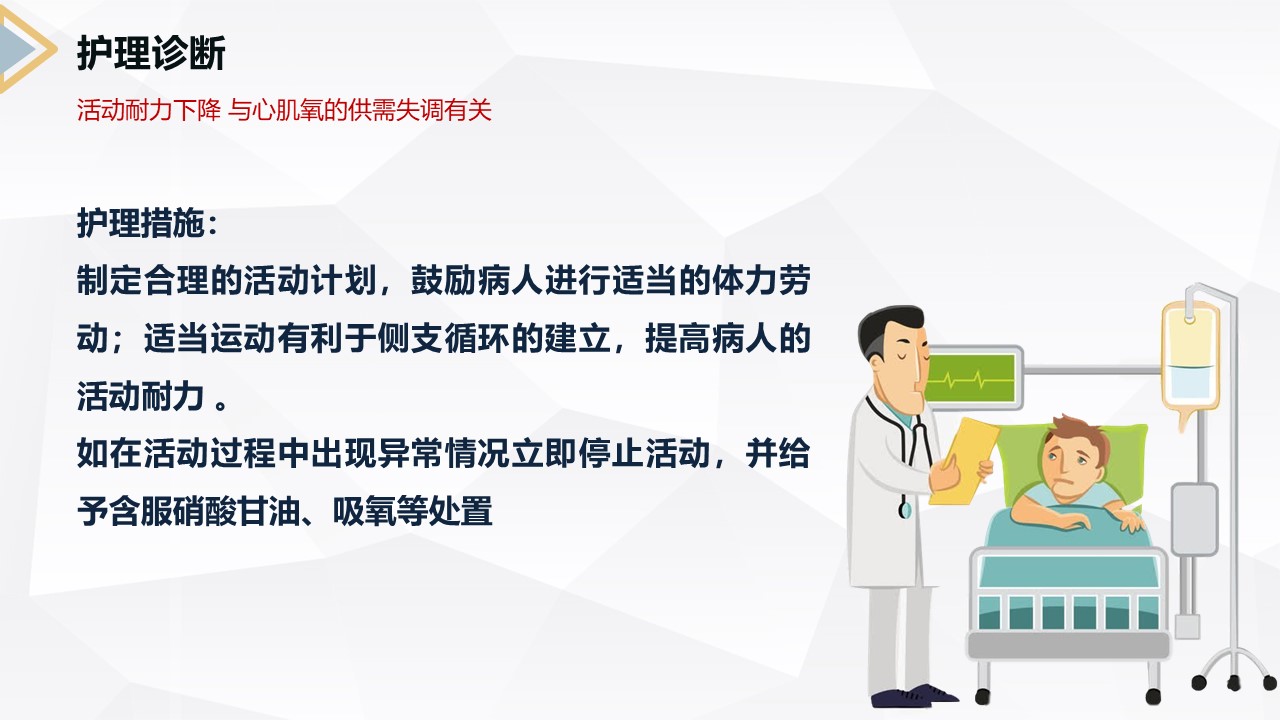 护理诊断

活动耐力下降 与心肌氧的供需失调有关

护理措施：
制定合理的活动计划，鼓励病人进行适当的体力劳动；适当运动有利于侧支循环的建立，提高病人的活动耐力 。
如在活动过程中出现异常情况立即停止活动，并给予含服硝酸甘油、吸氧等处置